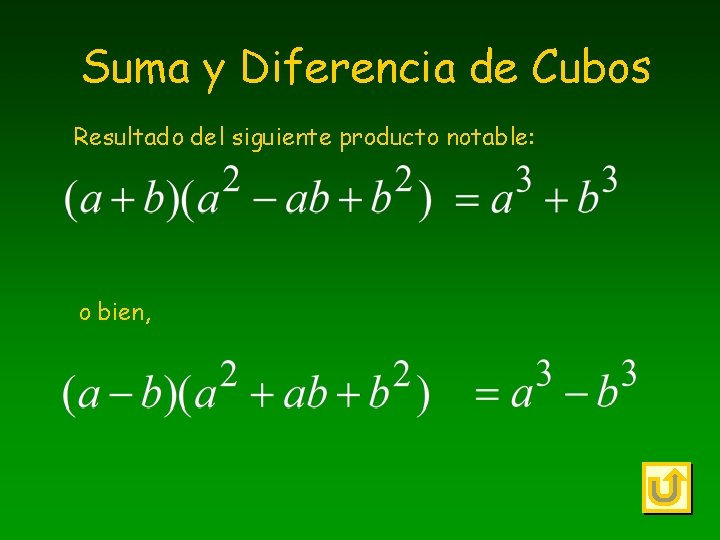 Suma y Diferencia de Cubos

Resultado del siguiente producto notable:

$(a+b)(a^2-ab+b^2) = a^3+b^3$

o bien,

$(a-b)(a^2+ab+b^2) = a^3-b^3$